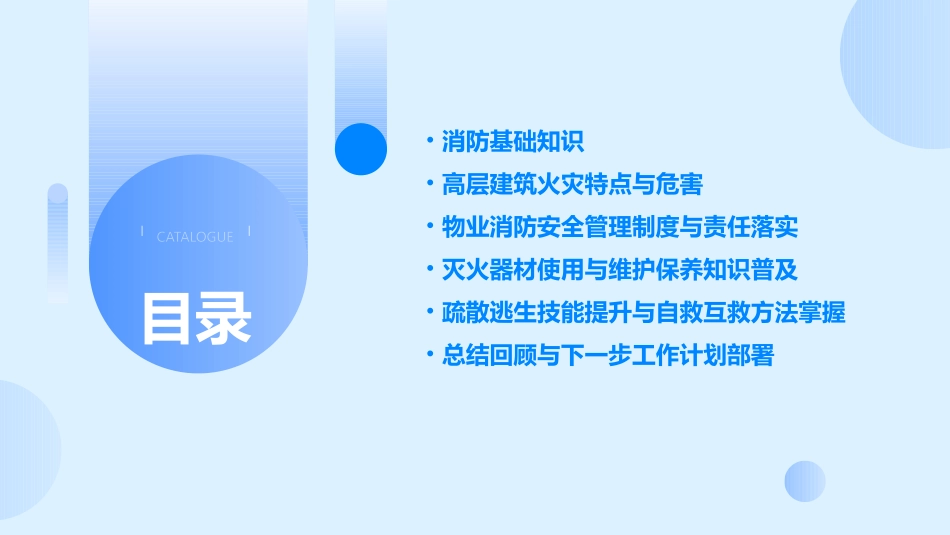 CATALOGUE

目录

• 消防基础知识
• 高层建筑火灾特点与危害
• 物业消防安全管理制度与责任落实
• 灭火器材使用与维护保养知识普及
• 疏散逃生技能提升与自救互救方法掌握
• 总结回顾与下一步工作计划部署